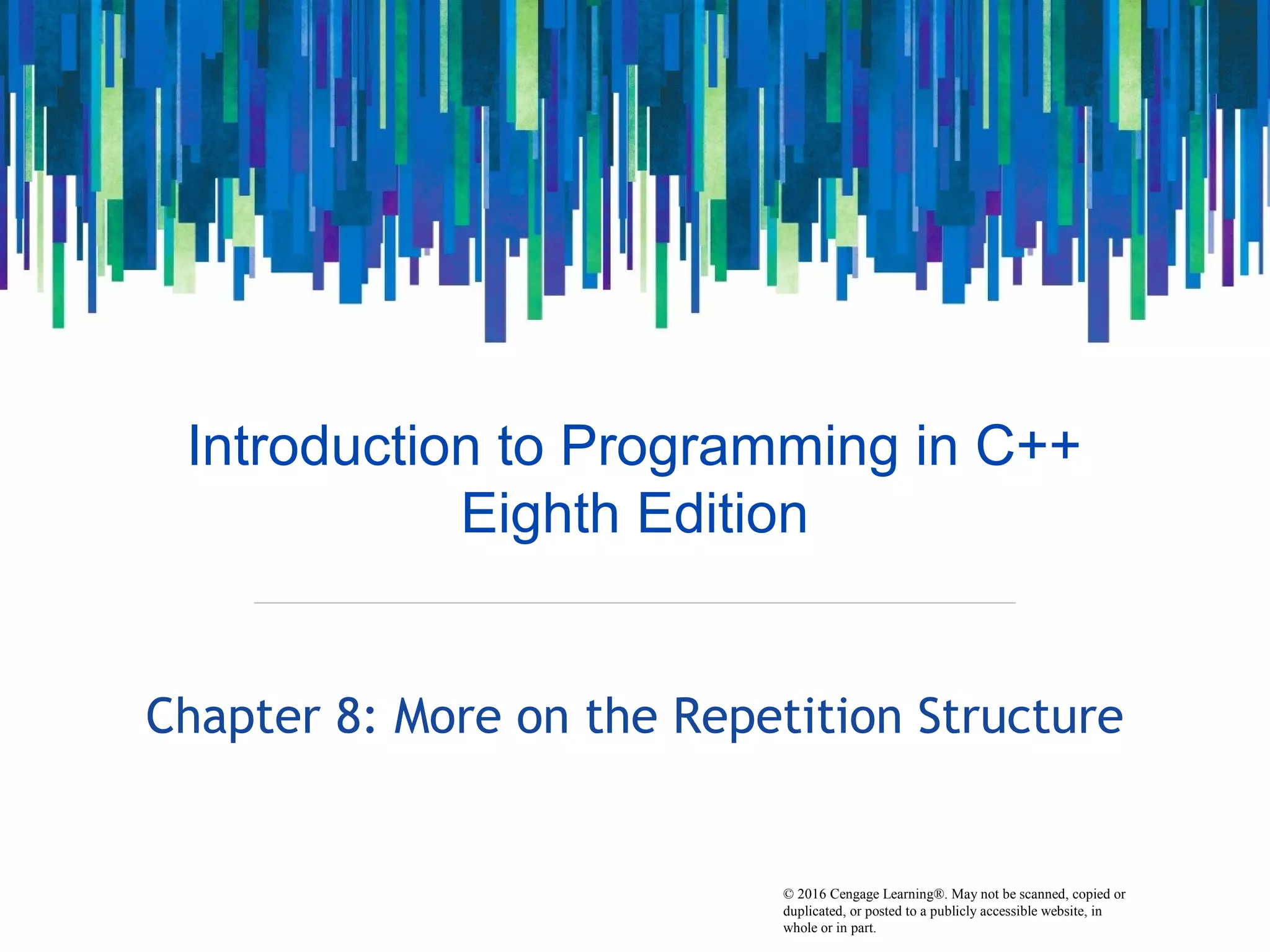 Introduction to Programming in C++
Eighth Edition

Chapter 8: More on the Repetition Structure

© 2016 Cengage Learning®. May not be scanned, copied or duplicated, or posted to a publicly accessible website, in whole or in part.